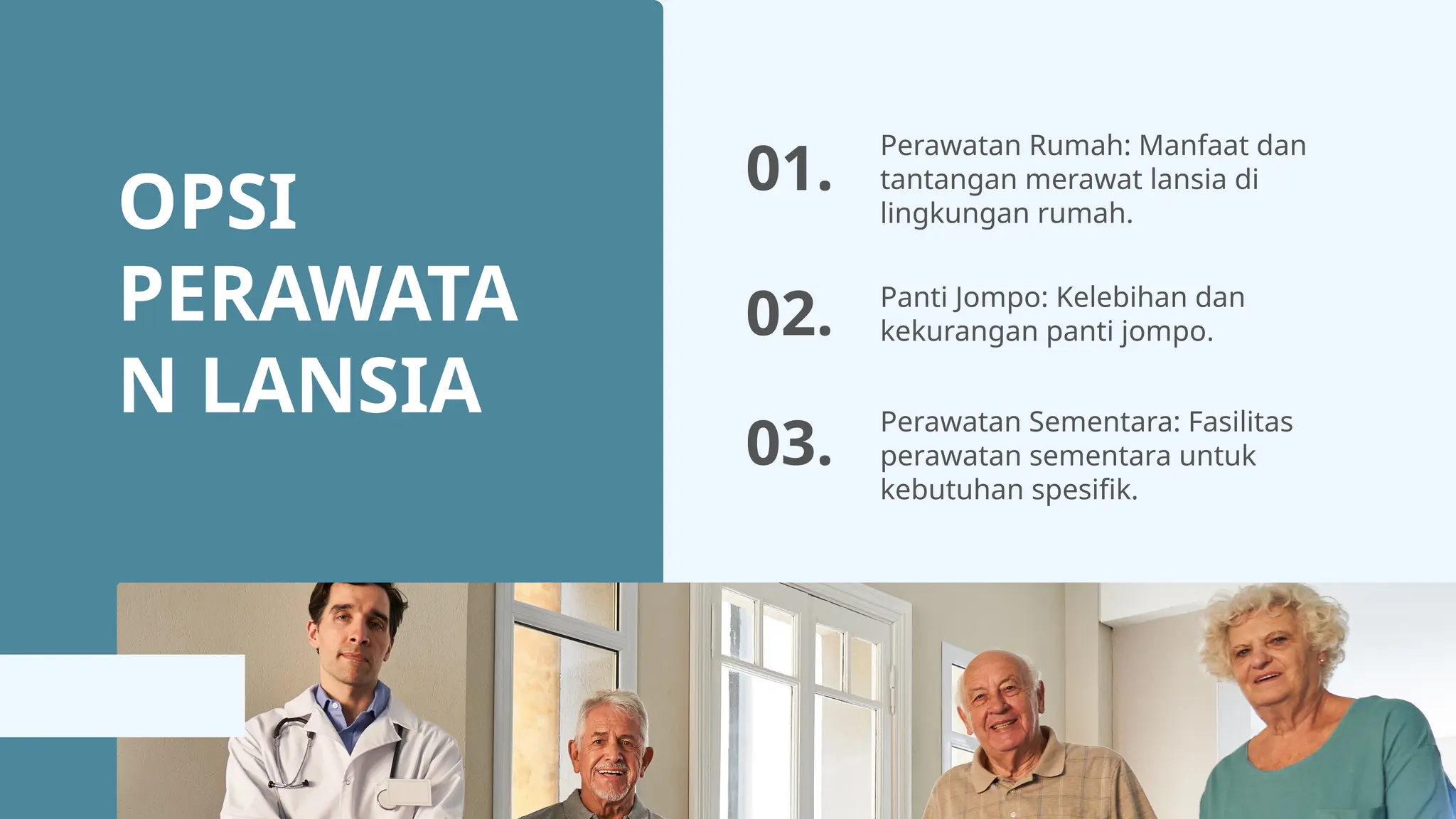 OPSI PERAWATA N LANSIA

01.

Perawatan Rumah: Manfaat dan tantangan merawat lansia di lingkungan rumah.

02.

Panti Jompo: Kelebihan dan kekurangan panti jompo.

03.

Perawatan Sementara: Fasilitas perawatan sementara untuk kebutuhan spesifik.